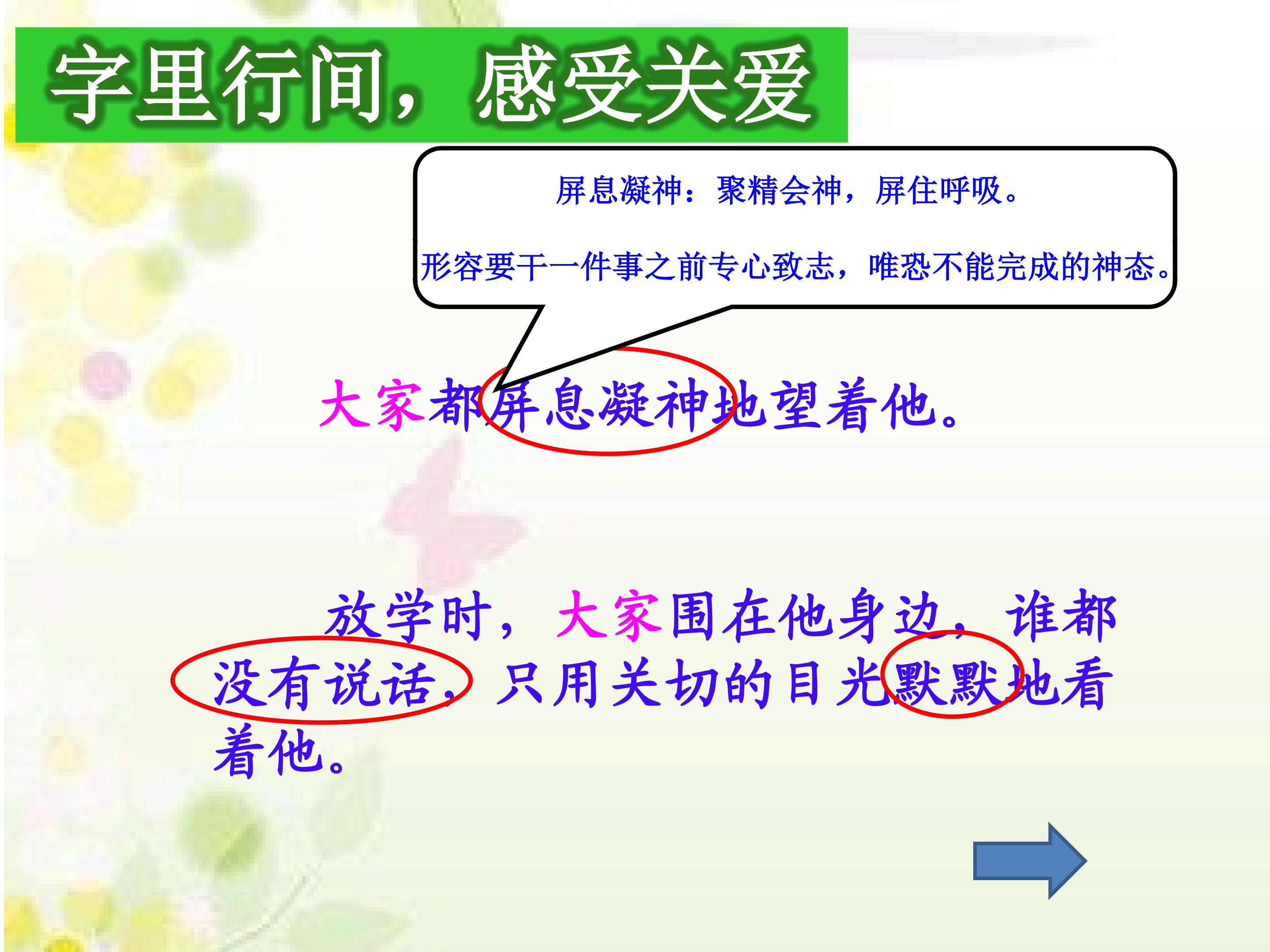 字里行间，感受关爱

屏息凝神：聚精会神，屏住呼吸。

形容要干一件事之前专心致志，唯恐不能完成的神态。

大家都屏息凝神地望着他。

放学时，大家围在他身边，谁都没有说话，只用关切的目光默默地看着他。